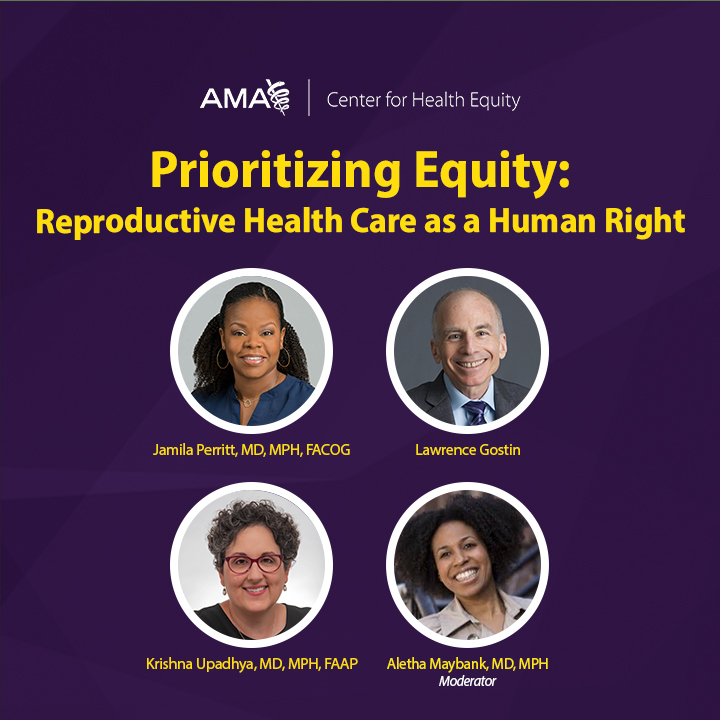 AMA | Center for Health Equity

Prioritizing Equity:
Reproductive Health Care as a Human Right

Jamila Perritt, MD, MPH, FACOG

Lawrence Gostin

Krishna Upadhya, MD, MPH, FAAP

Aletha Maybank, MD, MPH
Moderator